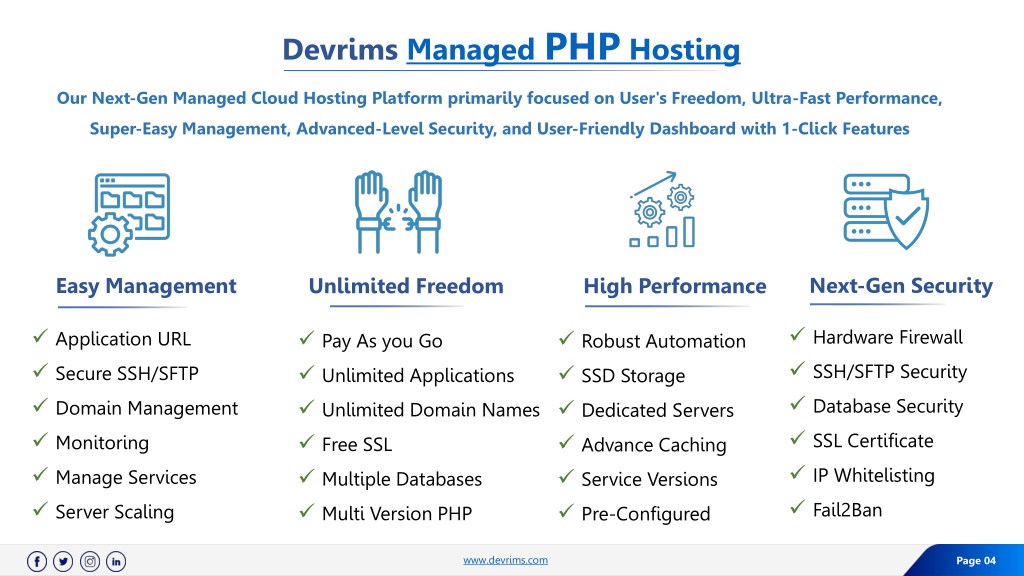 Devrims Managed PHP Hosting

Our Next-Gen Managed Cloud Hosting Platform primarily focused on User's Freedom, Ultra-Fast Performance, Super-Easy Management, Advanced-Level Security, and User-Friendly Dashboard with 1-Click Features

Easy Management

✓ Application URL
✓ Secure SSH/SFTP
✓ Domain Management
✓ Monitoring
✓ Manage Services
✓ Server Scaling

Unlimited Freedom

✓ Pay As you Go
✓ Unlimited Applications
✓ Unlimited Domain Names
✓ Free SSL
✓ Multiple Databases
✓ Multi Version PHP

High Performance

✓ Robust Automation
✓ SSD Storage
✓ Dedicated Servers
✓ Advance Caching
✓ Service Versions
✓ Pre-Configured

Next-Gen Security

✓ Hardware Firewall
✓ SSH/SFTP Security
✓ Database Security
✓ SSL Certificate
✓ IP Whitelisting
✓ Fail2Ban

www.devrims.com

Page 04